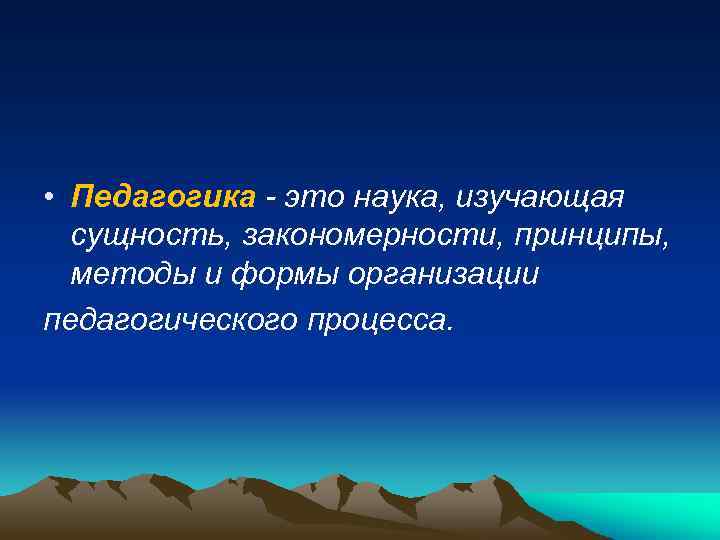 • Педагогика - это наука, изучающая сущность, закономерности, принципы, методы и формы организации педагогического процесса.